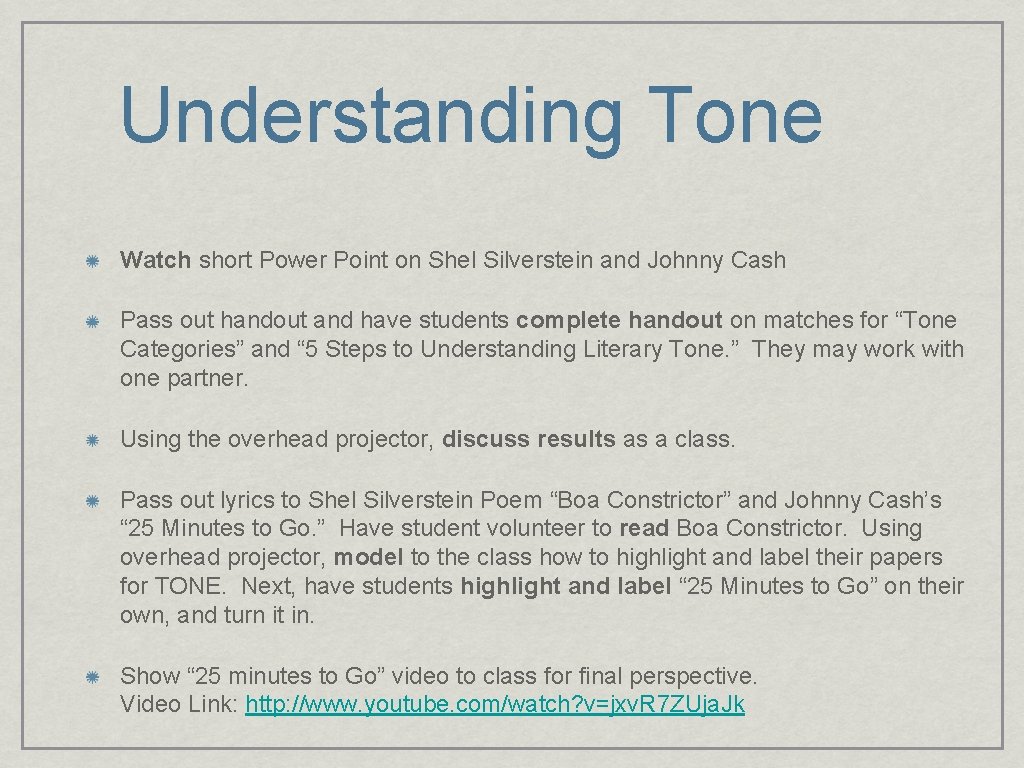 Understanding Tone

Watch short Power Point on Shel Silverstein and Johnny Cash

Pass out handout and have students complete handout on matches for “Tone Categories” and “5 Steps to Understanding Literary Tone.” They may work with one partner.

Using the overhead projector, discuss results as a class.

Pass out lyrics to Shel Silverstein Poem “Boa Constrictor” and Johnny Cash’s “25 Minutes to Go.” Have student volunteer to read Boa Constrictor. Using overhead projector, model to the class how to highlight and label their papers for TONE. Next, have students highlight and label “25 Minutes to Go” on their own, and turn it in.

Show “25 minutes to Go” video to class for final perspective. Video Link: http://www.youtube.com/watch?v=jxvR7ZUjaJk